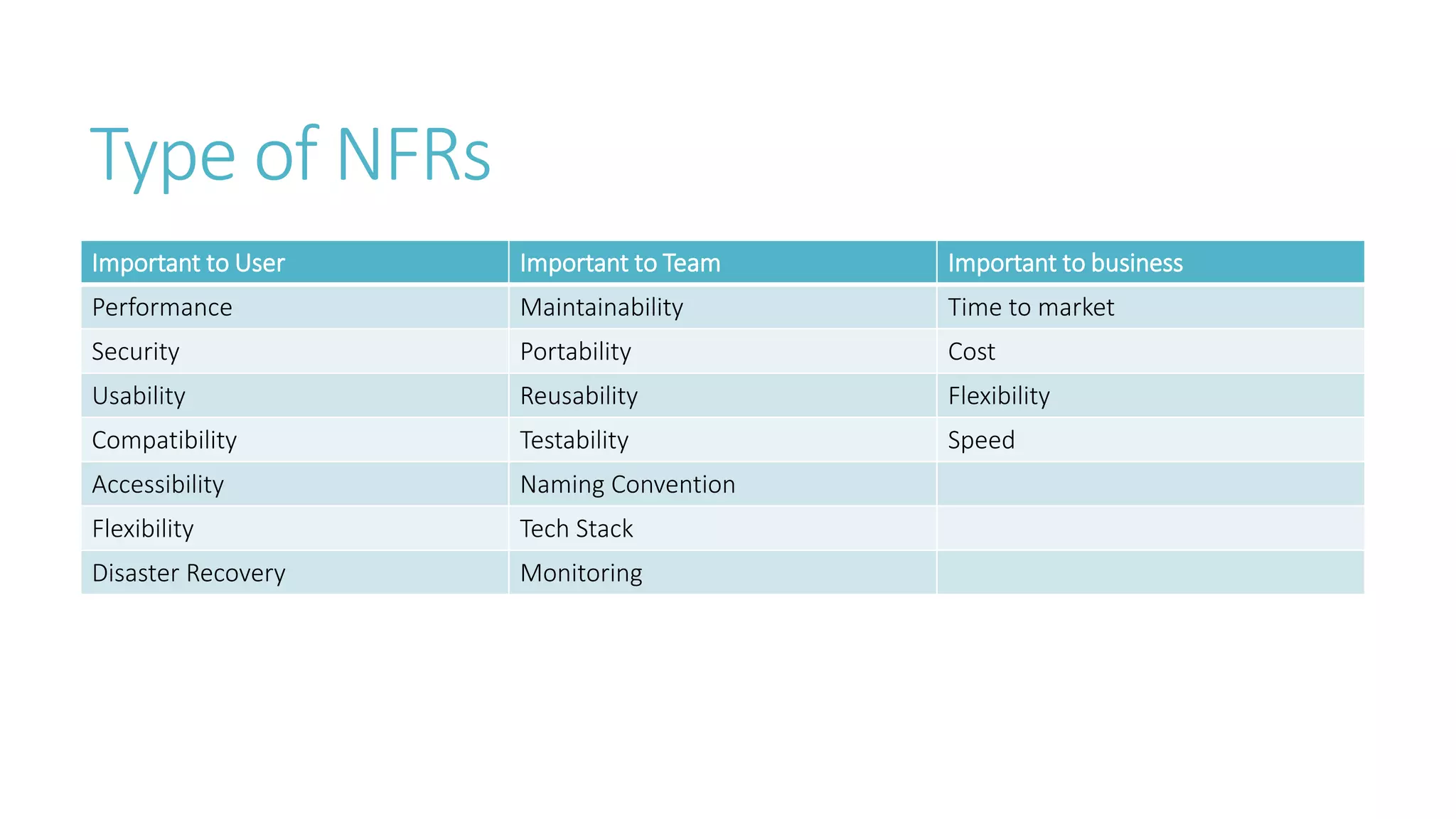 Type of NFRs

| Important to User | Important to Team | Important to business |
|---|---|---|
| Performance | Maintainability | Time to market |
| Security | Portability | Cost |
| Usability | Reusability | Flexibility |
| Compatibility | Testability | Speed |
| Accessibility | Naming Convention | |
| Flexibility | Tech Stack | |
| Disaster Recovery | Monitoring | |